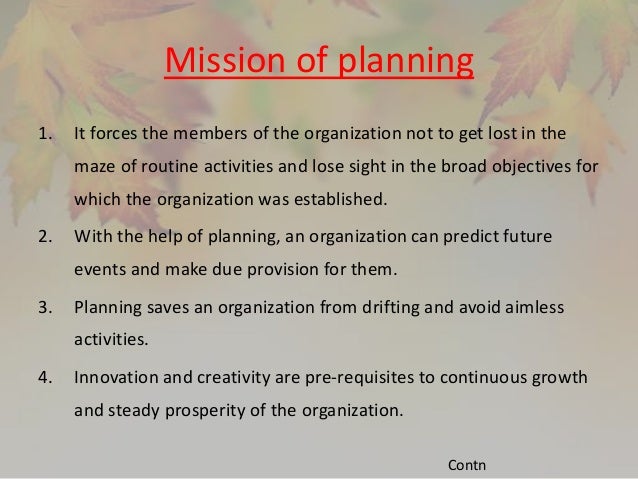 Mission of planning

1. It forces the members of the organization not to get lost in the maze of routine activities and lose sight in the broad objectives for which the organization was established.

2. With the help of planning, an organization can predict future events and make due provision for them.

3. Planning saves an organization from drifting and avoid aimless activities.

4. Innovation and creativity are pre-requisites to continuous growth and steady prosperity of the organization.

Contn